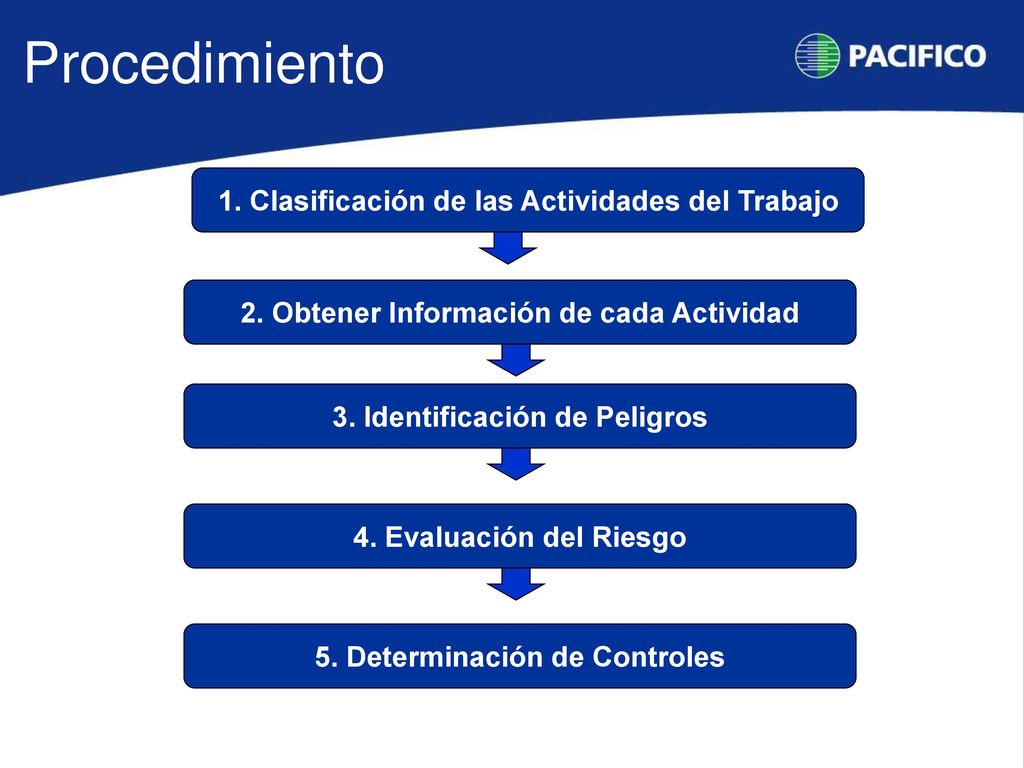 Procedimiento

PACIFICO

1. Clasificación de las Actividades del Trabajo

2. Obtener Información de cada Actividad

3. Identificación de Peligros

4. Evaluación del Riesgo

5. Determinación de Controles